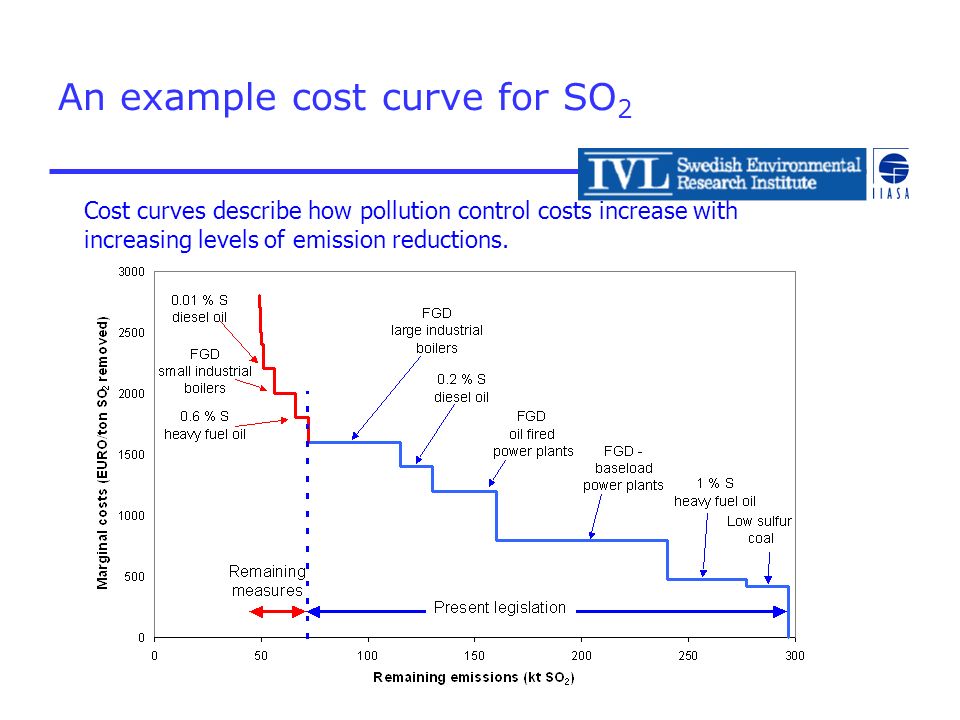 An example cost curve for $SO_2$

IVL Swedish Environmental Research Institute

IIASA

Cost curves describe how pollution control costs increase with increasing levels of emission reductions.

Marginal costs (EURO/ton $SO_2$ removed)

3000
2500
2000
1500
1000
500
0

0.01 % S diesel oil

FGD small industrial boilers

0.6 % S heavy fuel oil

FGD large industrial boilers

0.2 % S diesel oil

FGD oil fired power plants

FGD - baseload power plants

1 % S heavy fuel oil

Low sulfur coal

Remaining measures

Present legislation

0
50
100
150
200
250
300

Remaining emissions (kt $SO_2$)